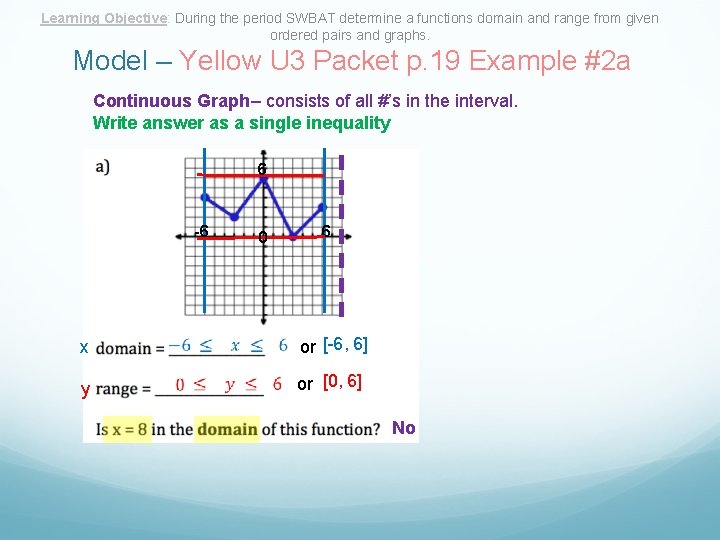 Learning Objective: During the period SWBAT determine a functions domain and range from given ordered pairs and graphs.

Model – Yellow U3 Packet p.19 Example #2a

Continuous Graph– consists of all #'s in the interval.
Write answer as a single inequality

a)

6

-6

0

6

x domain = $-6 \leq x \leq 6$ or [-6, 6]

y range = $0 \leq y \leq 6$ or [0, 6]

Is x = 8 in the domain of this function? No